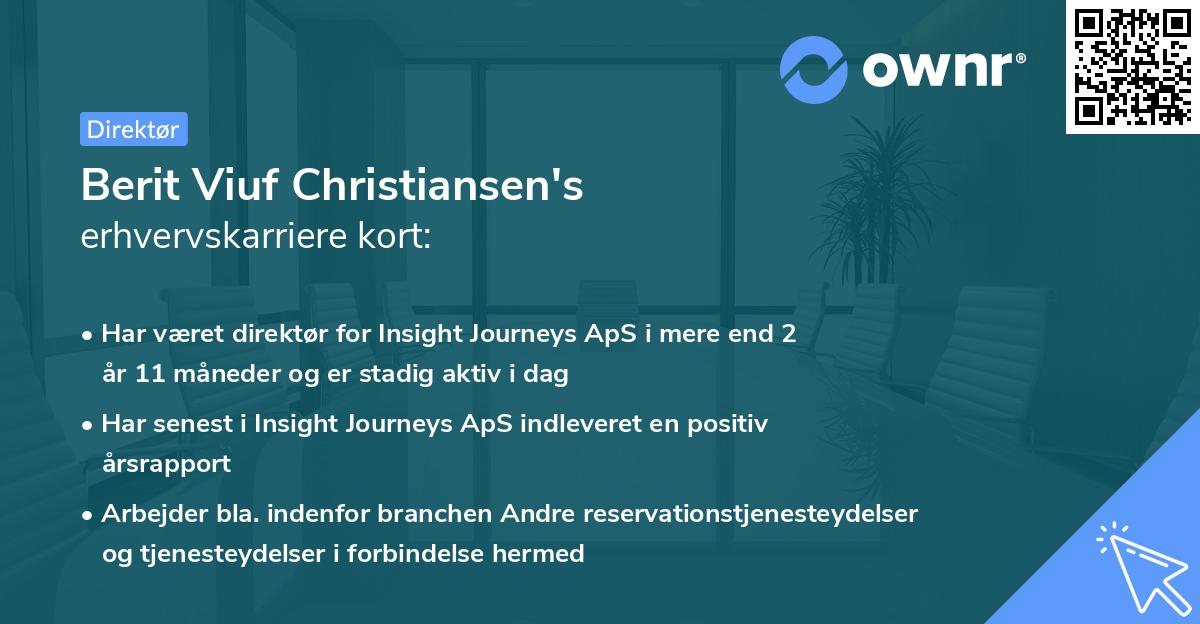 ownr®

Direktør

Berit Viuf Christiansen's
erhvervskarriere kort:

• Har været direktør for Insight Journeys ApS i mere end 2 år 11 måneder og er stadig aktiv i dag

• Har senest i Insight Journeys ApS indleveret en positiv årsrapport

• Arbejder bla. indenfor branchen Andre reservationstjenesteydelser og tjenesteydelser i forbindelse hermed